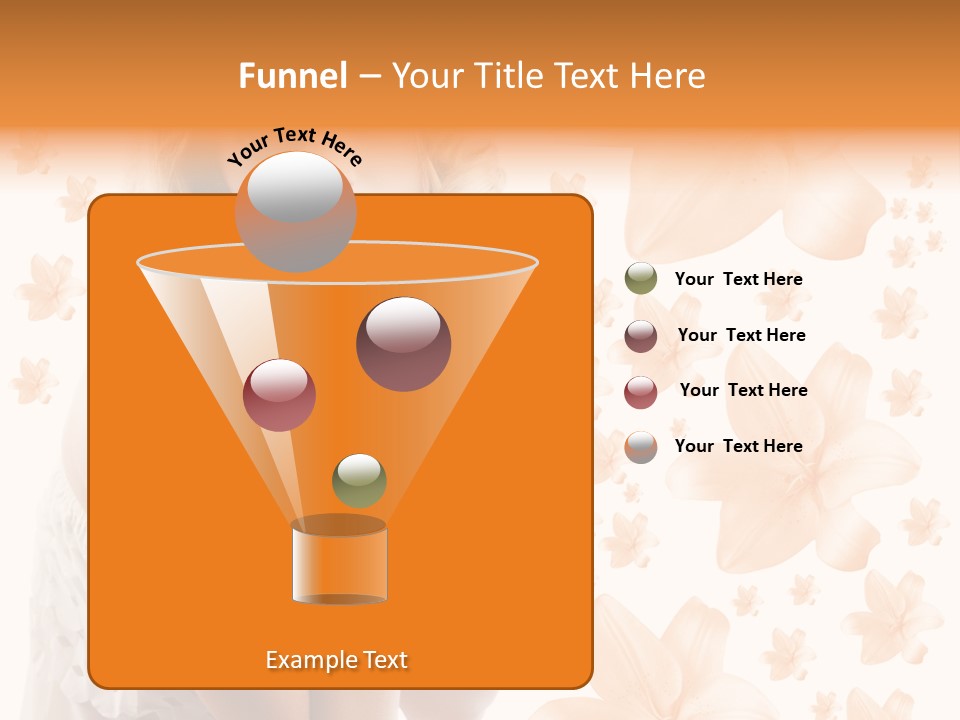 Funnel – Your Title Text Here

Your Text Here

Your  Text Here

Your  Text Here

Your  Text Here

Your  Text Here

Example Text